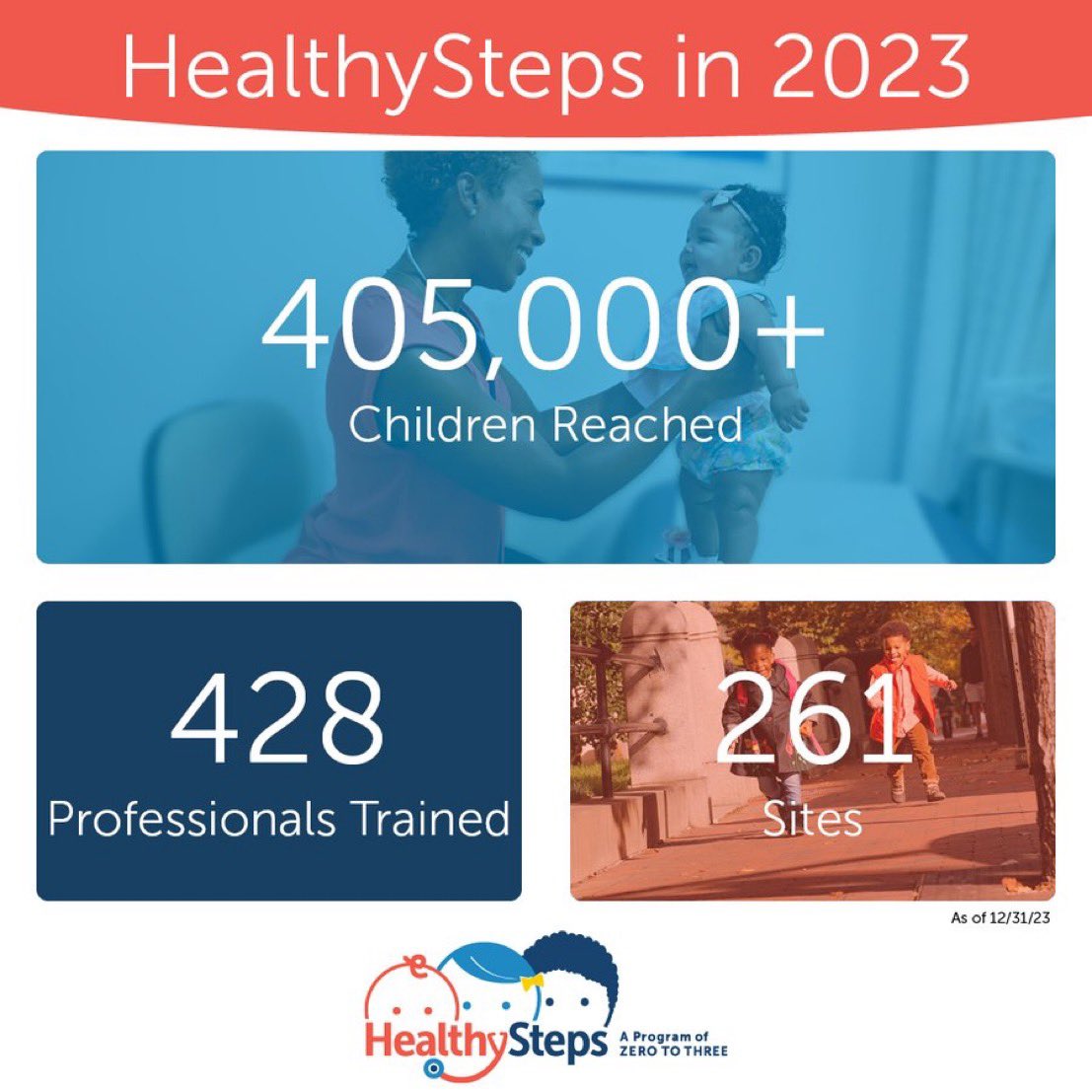 HealthySteps in 2023

405,000+
Children Reached

428
Professionals Trained

261
Sites

As of 12/31/23

HealthySteps A Program of ZERO TO THREE